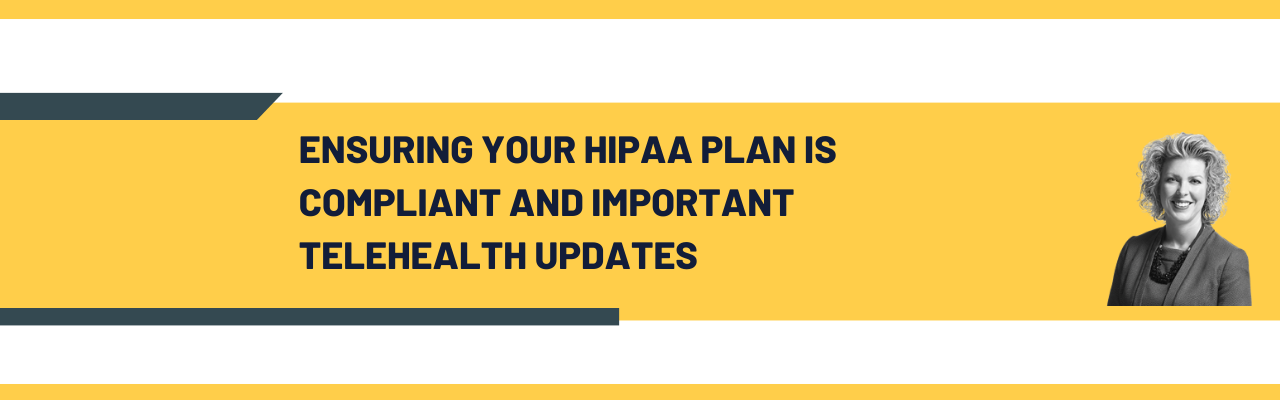 ENSURING YOUR HIPAA PLAN IS COMPLIANT AND IMPORTANT TELEHEALTH UPDATES